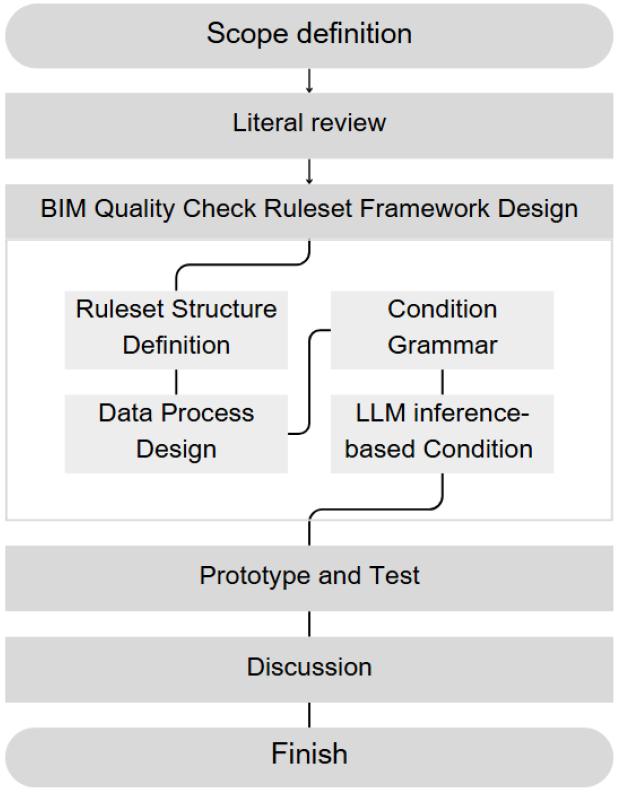 Scope definition

Literal review

BIM Quality Check Ruleset Framework Design

Ruleset Structure Definition

Data Process Design

Condition Grammar

LLM inference-based Condition

Prototype and Test

Discussion

Finish